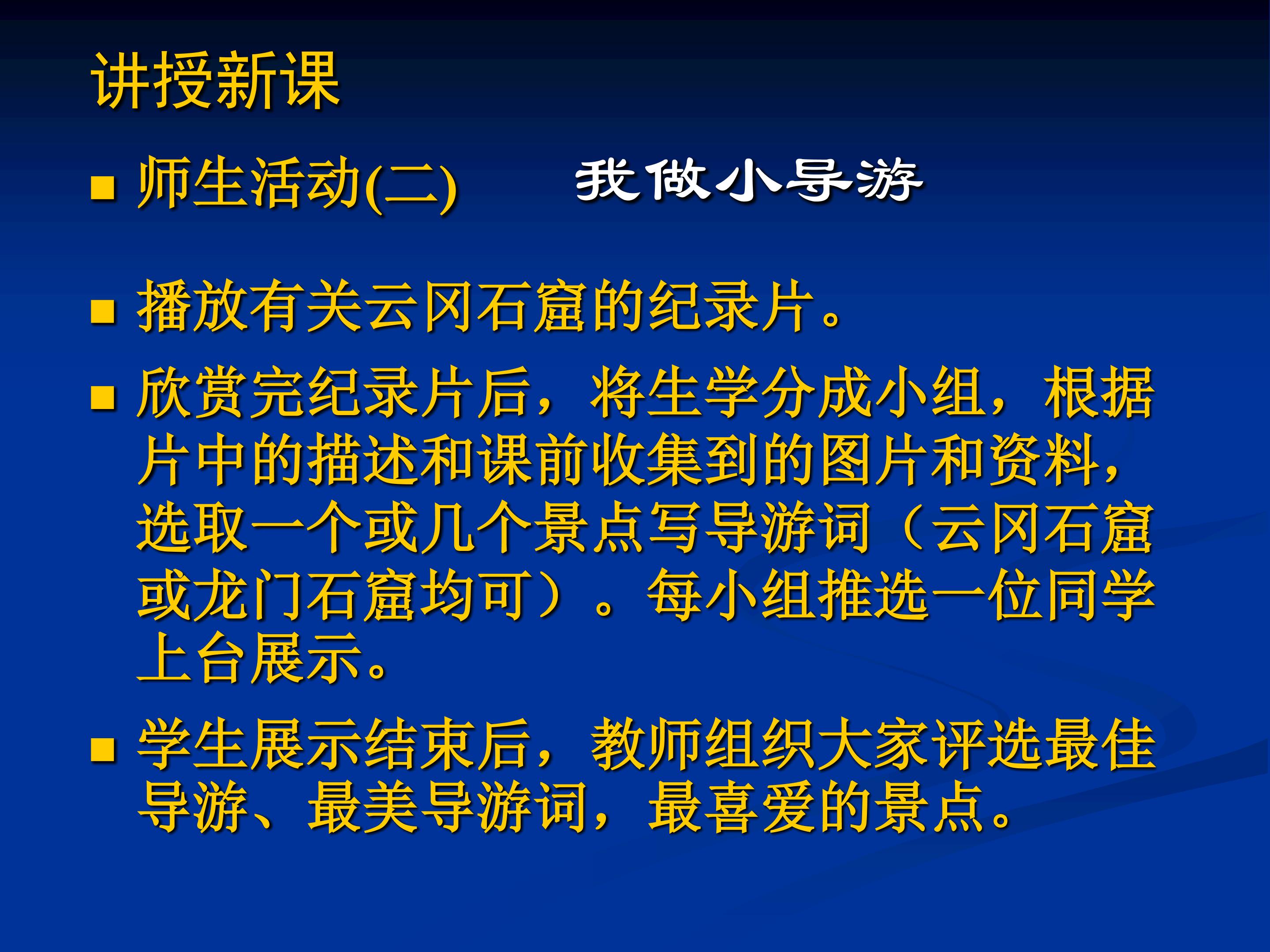 讲授新课

• 师生活动(二)　我做小导游

• 播放有关云冈石窟的纪录片。

• 欣赏完纪录片后，将生学分成小组，根据片中的描述和课前收集到的图片和资料，选取一个或几个景点写导游词（云冈石窟或龙门石窟均可）。每小组推选一位同学上台展示。

• 学生展示结束后，教师组织大家评选最佳导游、最美导游词，最喜爱的景点。